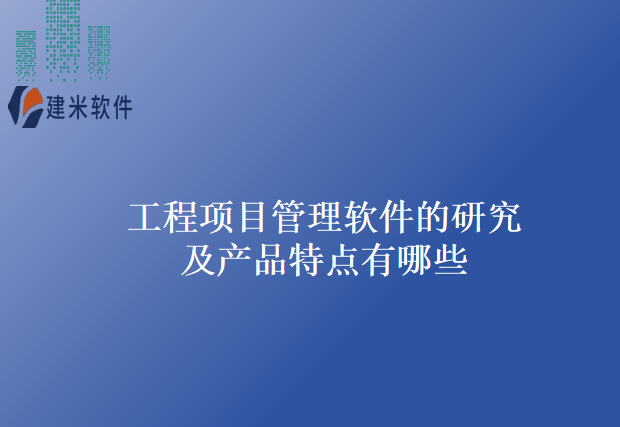 建米软件

工程项目管理软件的研究及产品特点有哪些